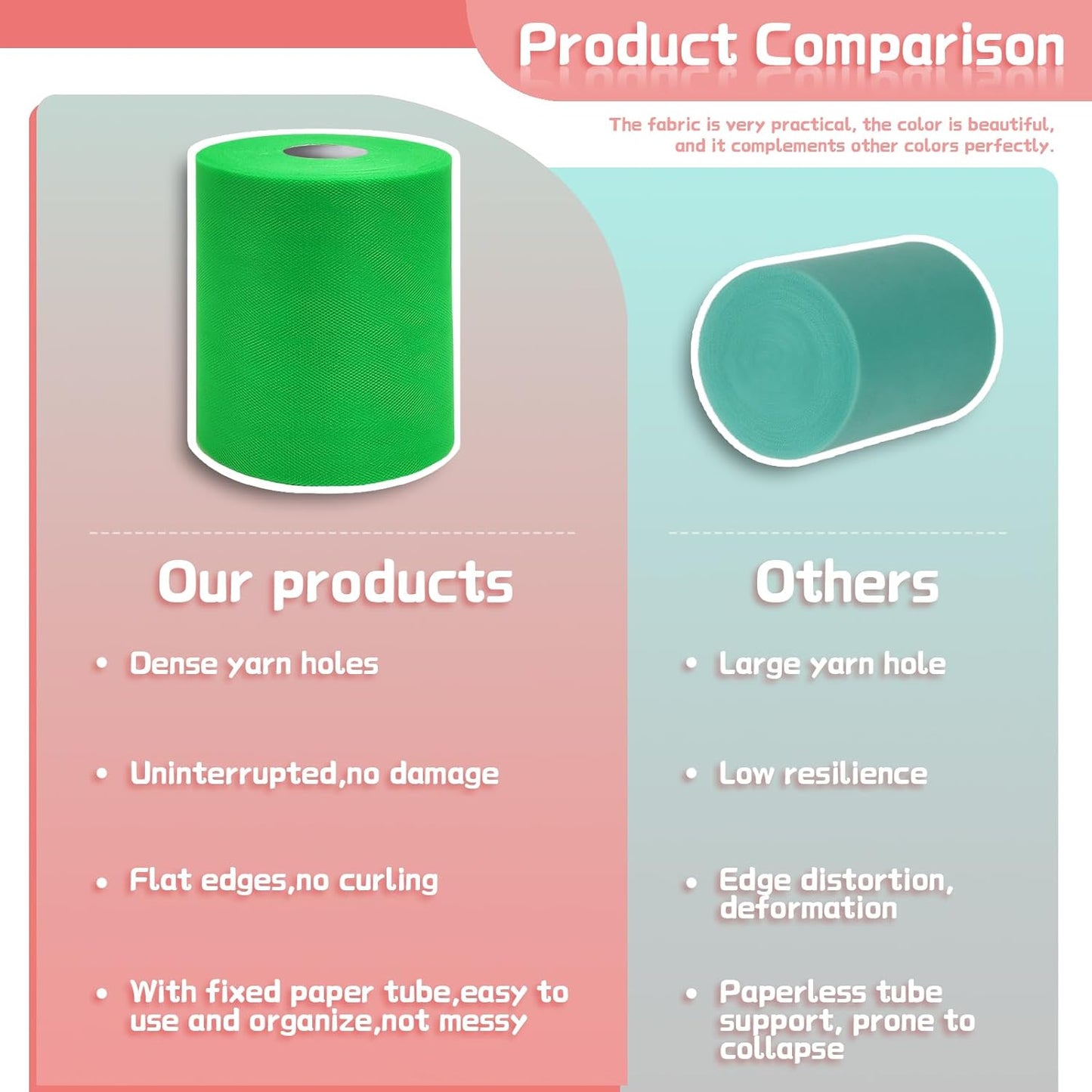 Product Comparison

The fabric is very practical, the color is beautiful, and it complements other colors perfectly.

Our products

• Dense yarn holes

• Uninterrupted,no damage

• Flat edges,no curling

• With fixed paper tube,easy to use and organize,not messy

Others

• Large yarn hole

• Low resilience

• Edge distortion, deformation

• Paperless tube support, prone to collapse